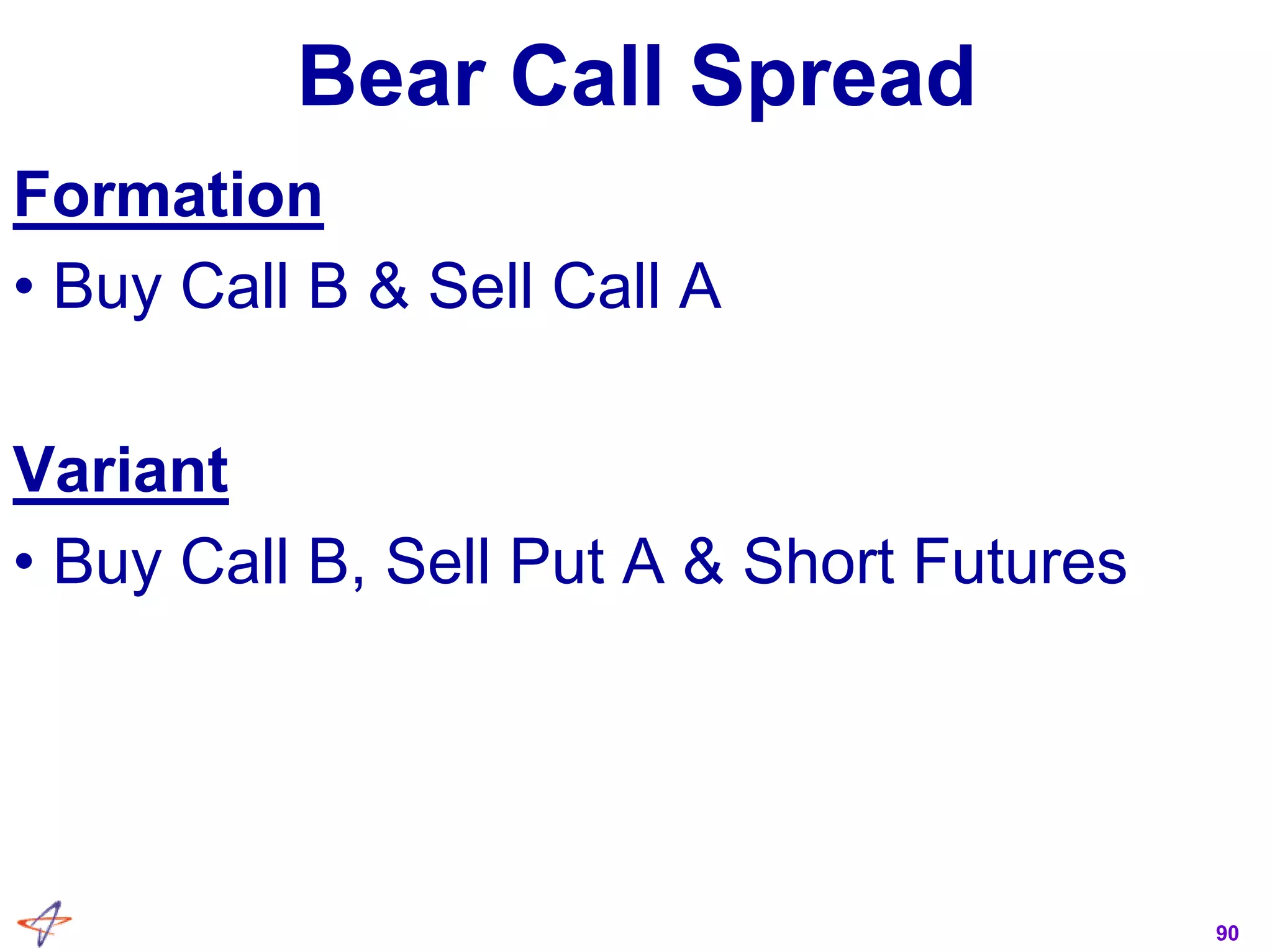 Bear Call Spread

Formation

• Buy Call B & Sell Call A

Variant

• Buy Call B, Sell Put A & Short Futures

90